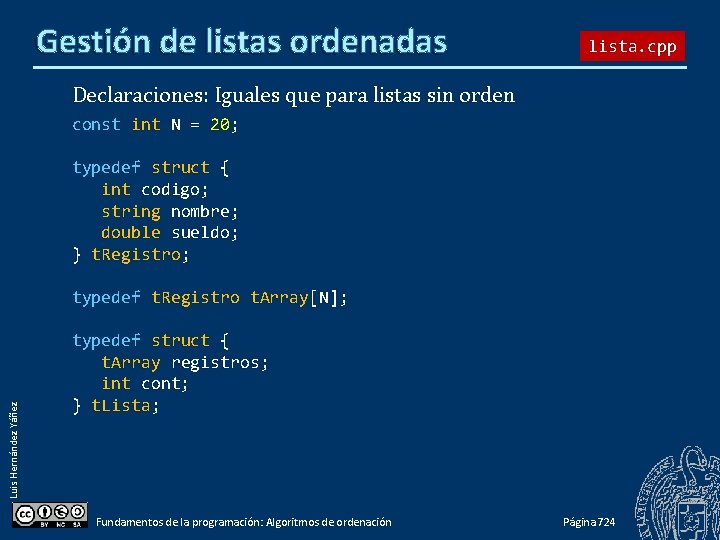 Gestión de listas ordenadas

lista.cpp

Declaraciones: Iguales que para listas sin orden

const int N = 20;

typedef struct {
int codigo;
string nombre;
double sueldo;
} tRegistro;

typedef tRegistro tArray[N];

typedef struct {
tArray registros;
int cont;
} tLista;

Luis Hernández Yáñez

BY NC SA

Fundamentos de la programación: Algoritmos de ordenación

Página 724